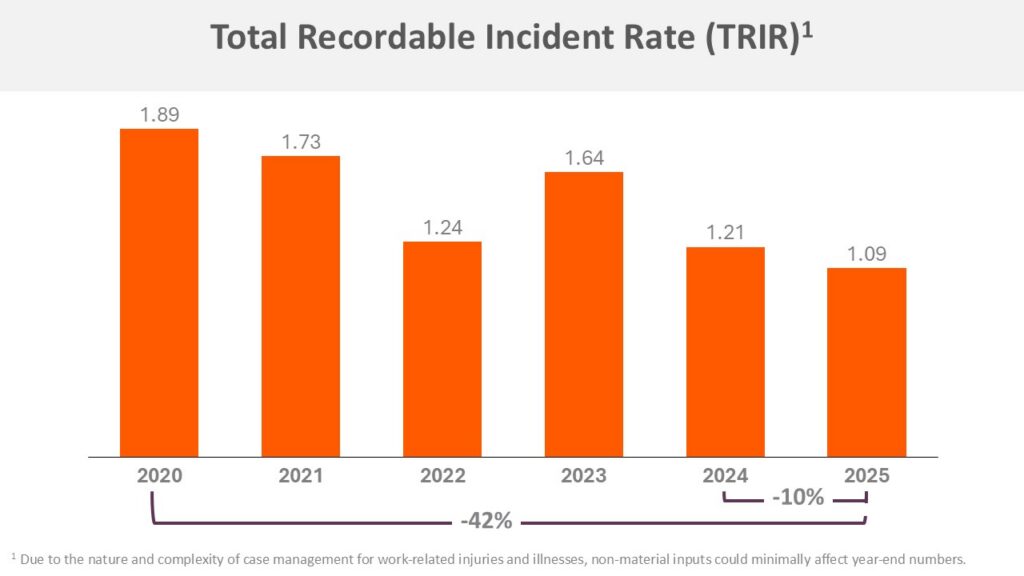 Total Recordable Incident Rate (TRIR)$^1$

1.89
1.73
1.24
1.64
1.21
1.09

2020
2021
2022
2023
2024
2025

-10%
-42%

$^1$ Due to the nature and complexity of case management for work-related injuries and illnesses, non-material inputs could minimally affect year-end numbers.